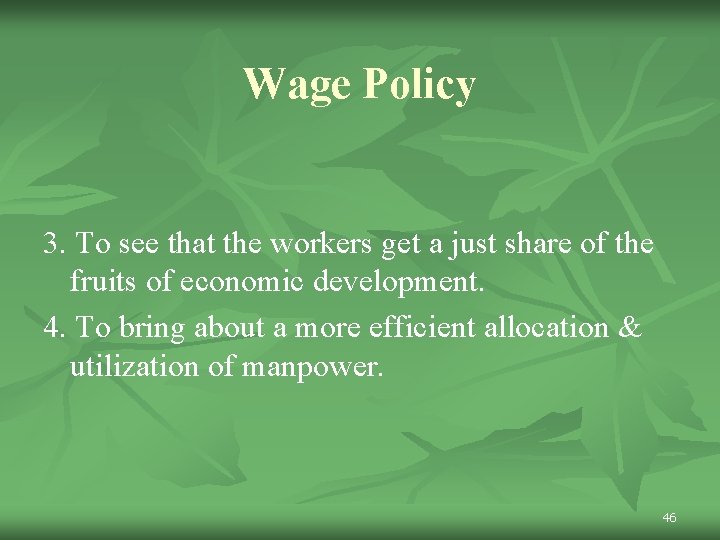 Wage Policy

3. To see that the workers get a just share of the fruits of economic development.

4. To bring about a more efficient allocation & utilization of manpower.

46